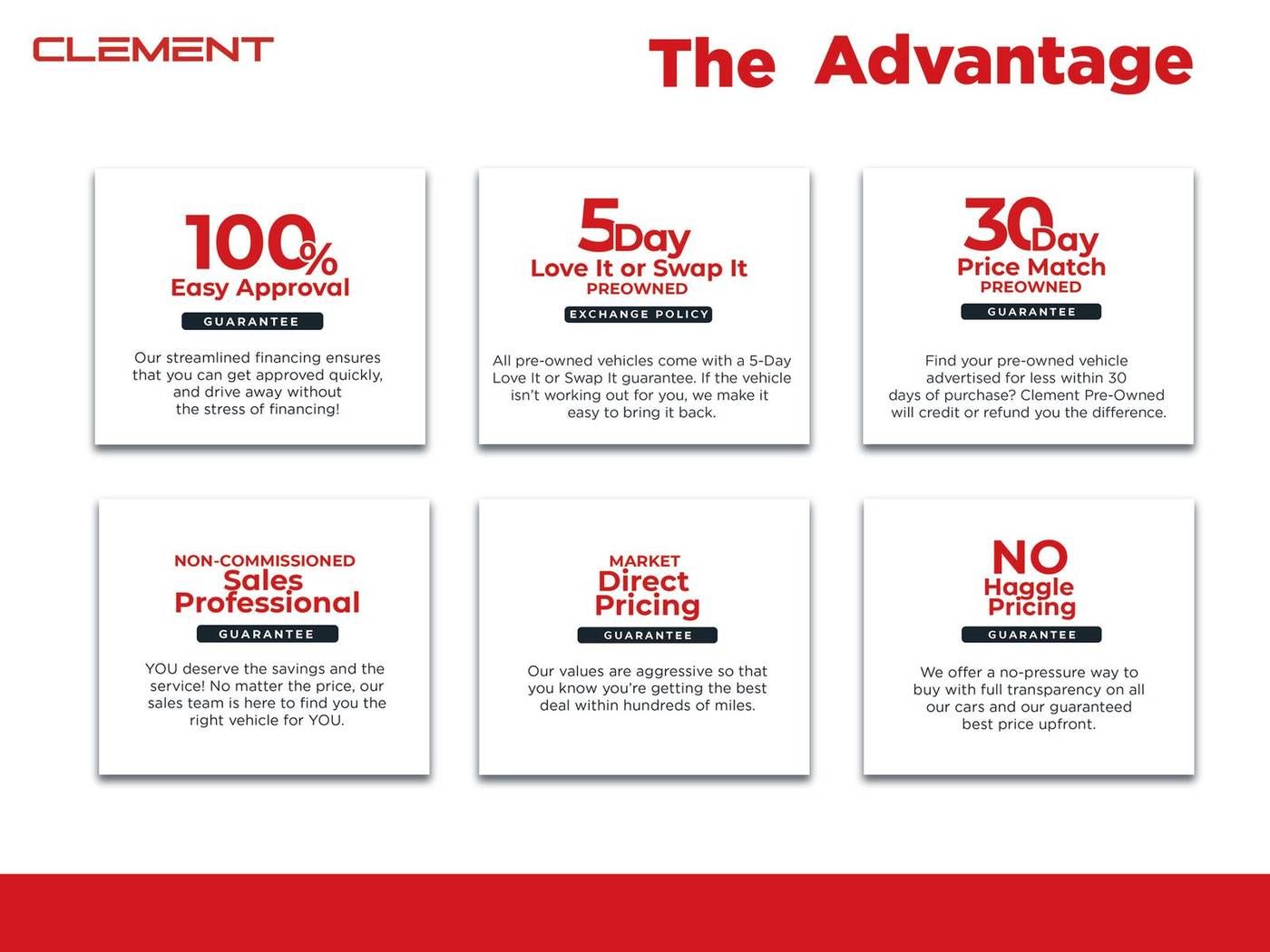 CLEMENT

The Advantage

100%
Easy Approval
GUARANTEE

Our streamlined financing ensures that you can get approved quickly, and drive away without the stress of financing!

5Day
Love It or Swap It
PREOWNED
EXCHANGE POLICY

All pre-owned vehicles come with a 5-Day Love It or Swap It guarantee. If the vehicle isn't working out for you, we make it easy to bring it back.

30Day
Price Match
PREOWNED
GUARANTEE

Find your pre-owned vehicle advertised for less within 30 days of purchase? Clement Pre-Owned will credit or refund you the difference.

NON-COMMISSIONED
Sales Professional
GUARANTEE

YOU deserve the savings and the service! No matter the price, our sales team is here to find you the right vehicle for YOU.

MARKET
Direct Pricing
GUARANTEE

Our values are aggressive so that you know you're getting the best deal within hundreds of miles.

NO
Haggle Pricing
GUARANTEE

We offer a no-pressure way to buy with full transparency on all our cars and our guaranteed best price upfront.